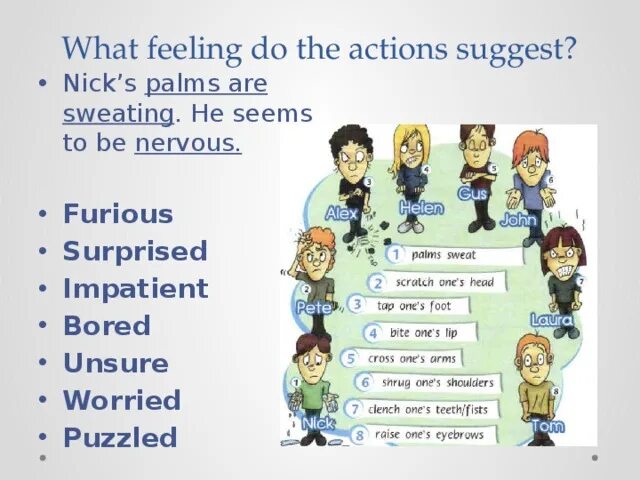 What feeling do the actions suggest?

• Nick's palms are sweating. He seems to be nervous.

• Furious
• Surprised
• Impatient
• Bored
• Unsure
• Worried
• Puzzled

Alex 3
Helen 4
Gus 5
John 6
Pete 2
Laura 7
Nick 1
Tom 8

1 palms sweat
2 scratch one's head
3 tap one's foot
4 bite one's lip
5 cross one's arms
6 shrug one's shoulders
7 clench one's teeth/fists
8 raise one's eyebrows